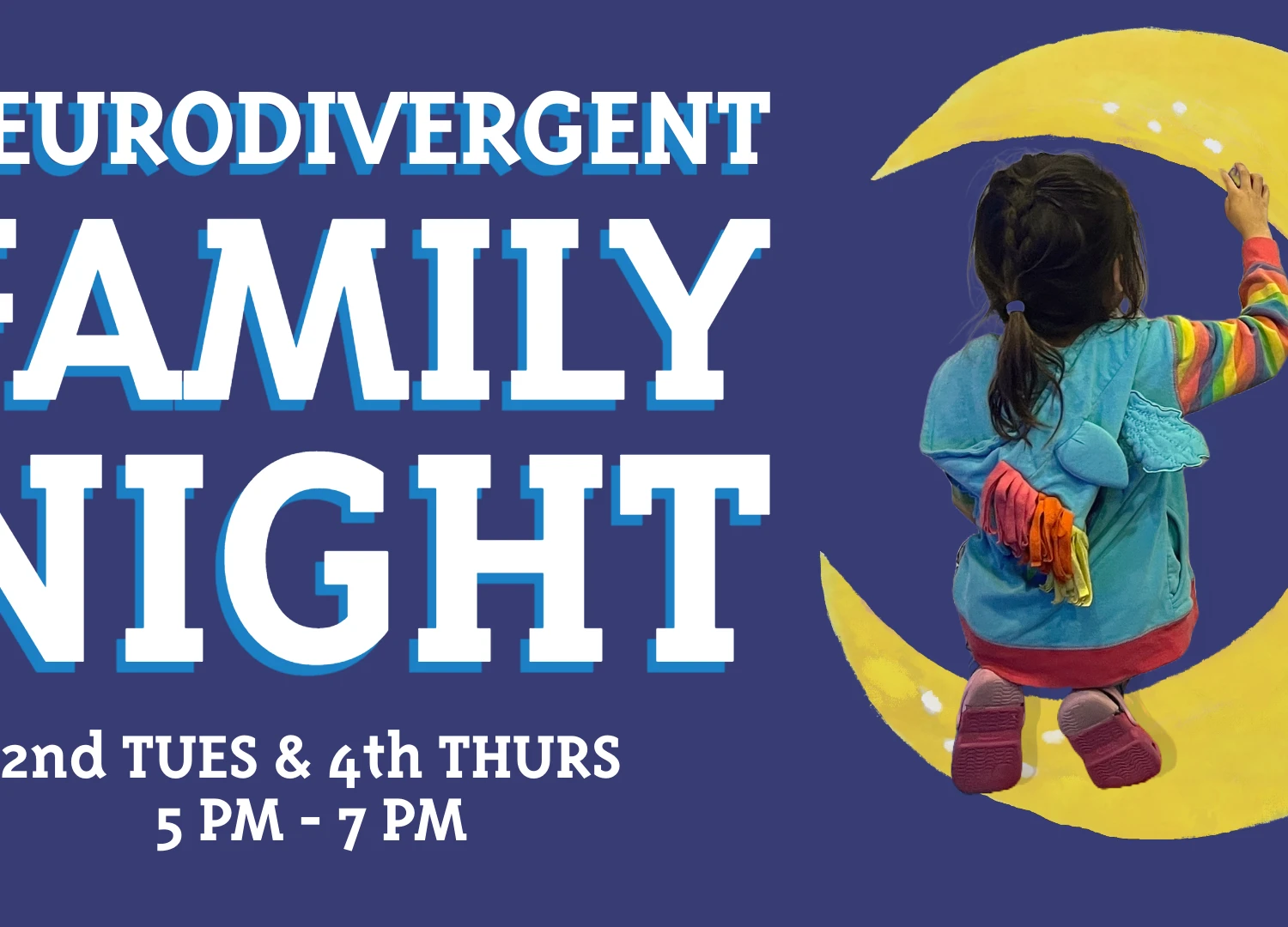 EURODIVERGENT
FAMILY
NIGHT

2nd TUES & 4th THURS
5 PM - 7 PM